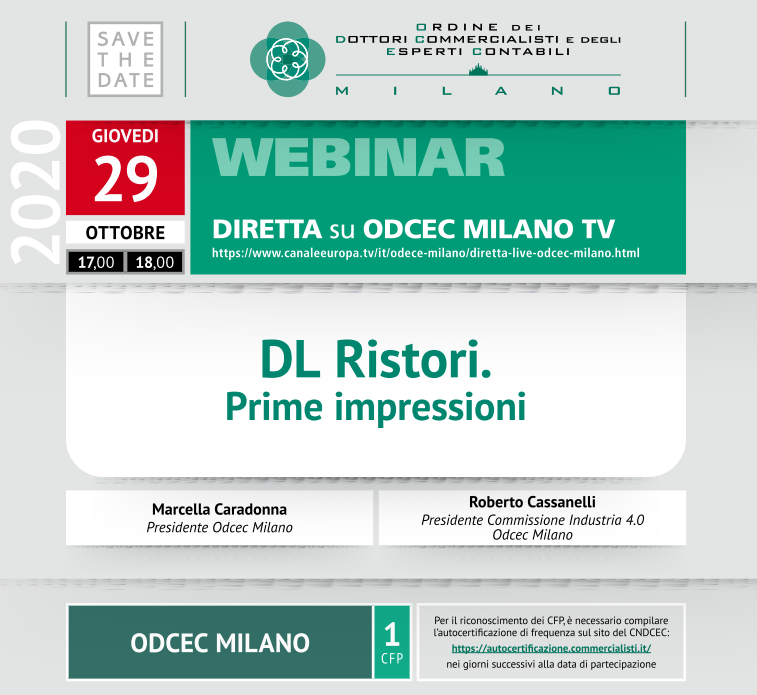 SAVE THE DATE

ORDINE DEI DOTTORI COMMERCIALISTI E DEGLI ESPERTI CONTABILI
MILANO

2020

GIOVEDI
29
OTTOBRE
17,00 18,00

WEBINAR
DIRETTA su ODCEC MILANO TV
https://www.canaleeuropa.tv/it/odece-milano/diretta-live-odcec-milano.html

DL Ristori.
Prime impressioni

Marcella Caradonna
Presidente Odcec Milano

Roberto Cassanelli
Presidente Commissione Industria 4.0
Odcec Milano

ODCEC MILANO

1
CFP

Per il riconoscimento dei CFP, è necessario compilare l'autocertificazione di frequenza sul sito del CNDCEC:
https://autocertificazione.commercialisti.it/
nei giorni successivi alla data di partecipazione